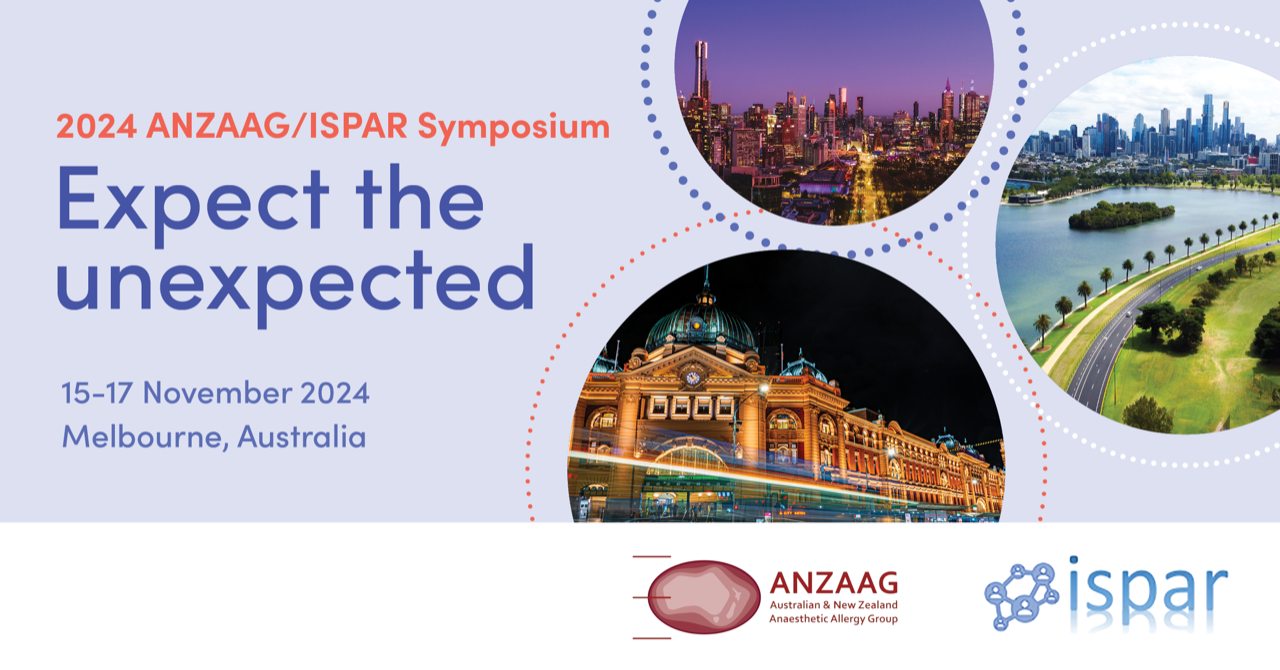 2024 ANZAAG/ISPAR Symposium

Expect the unexpected

15-17 November 2024
Melbourne, Australia

ANZAAG
Australian & New Zealand Anaesthetic Allergy Group

ispar